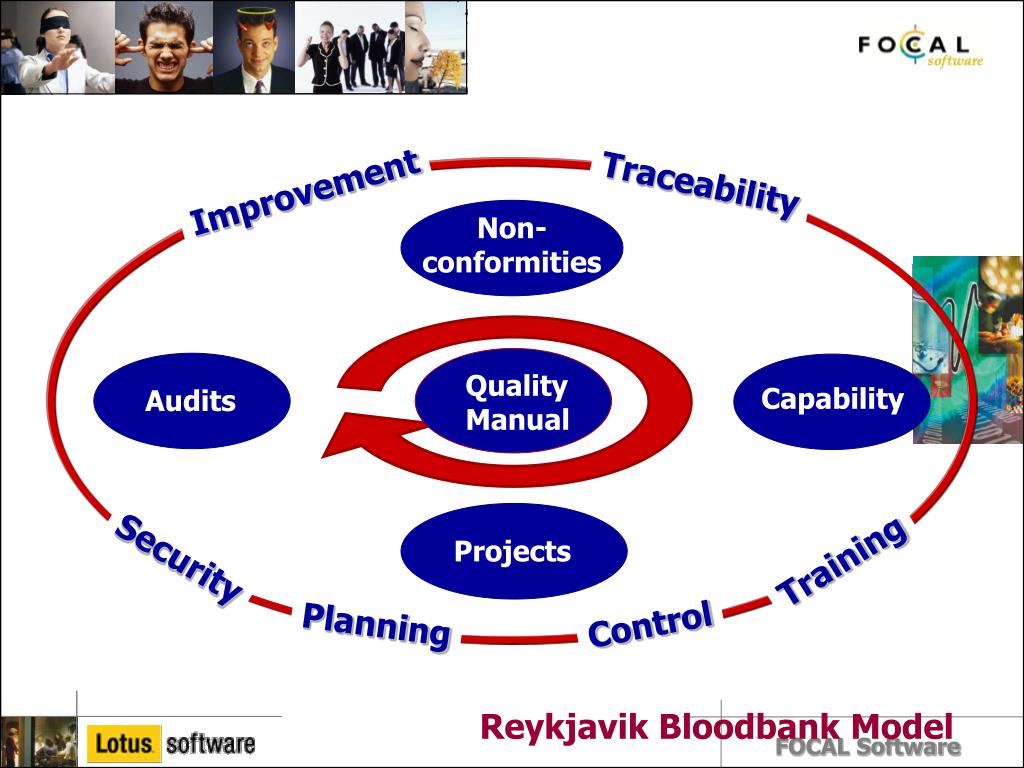 FOCAL software

Improvement

Traceability

Non-conformities

Audits

Quality Manual

Capability

Projects

Security

Planning

Control

Training

Lotus software

Reykjavik Bloodbank Model

FOCAL Software